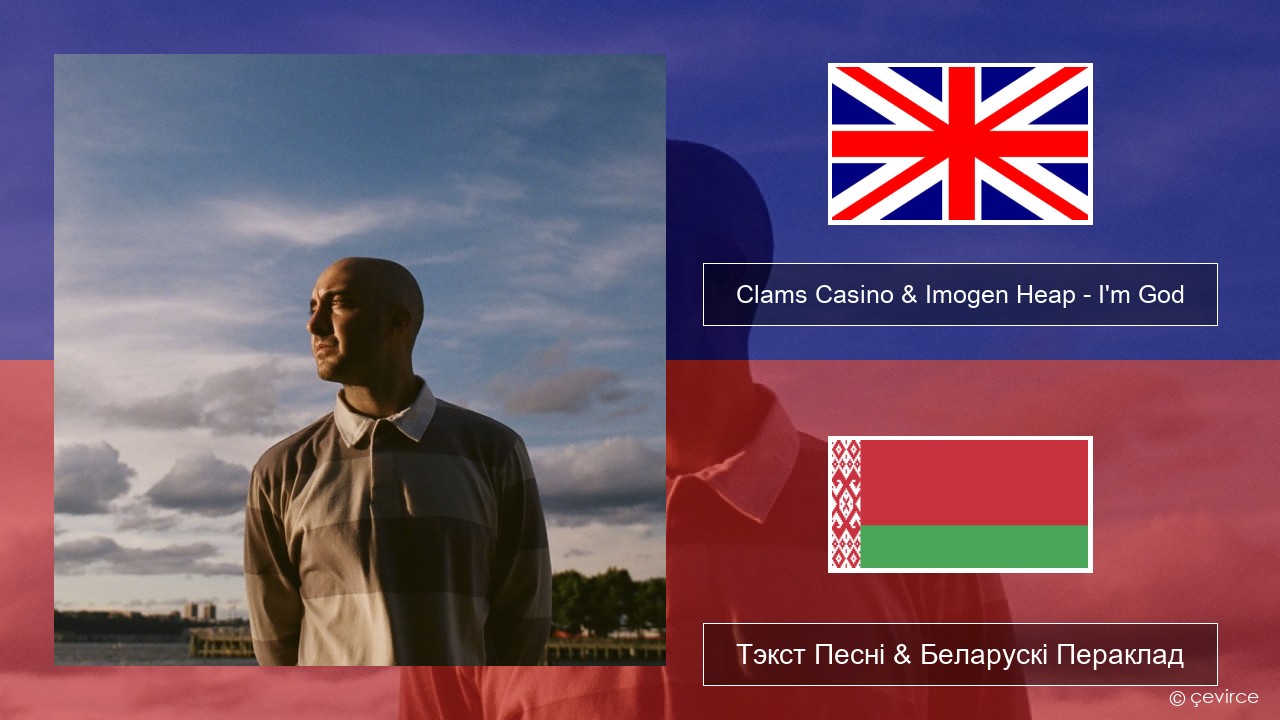 Clams Casino & Imogen Heap - I'm God

Тэкст Песні & Беларускі Пераклад

© çevirce